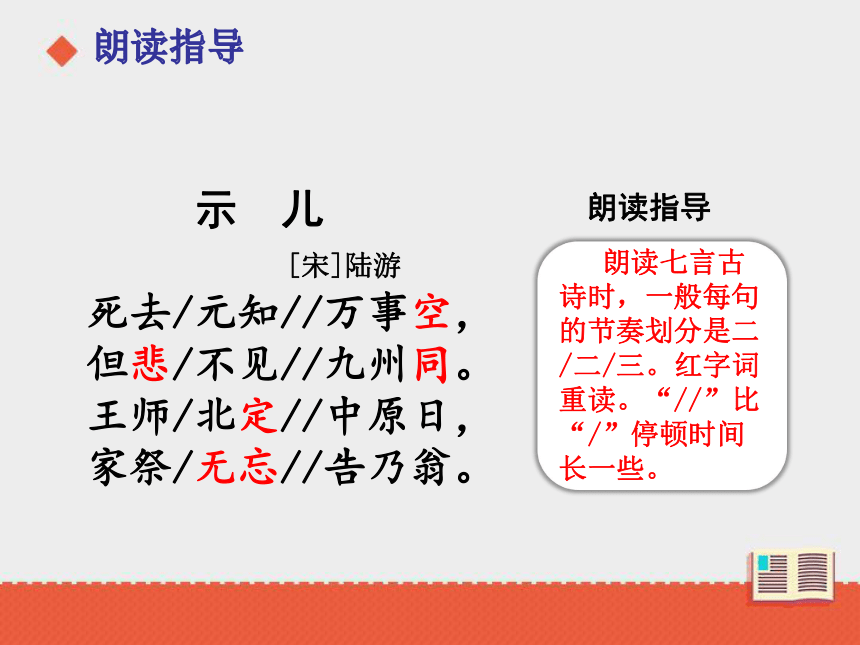 朗读指导

示 儿

[宋]陆游

死去/元知//万事空，
但悲/不见//九州同。
王师/北定//中原日，
家祭/无忘//告乃翁。

朗读指导

朗读七言古诗时，一般每句的节奏划分是二/二/三。红字词重读。“//”比“/”停顿时间长一些。